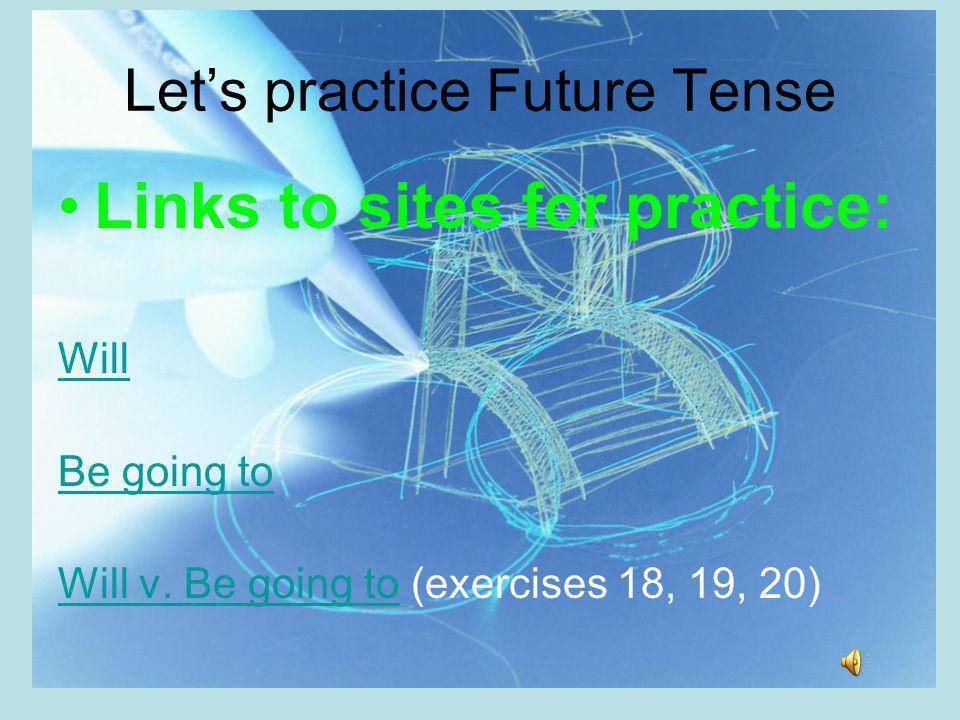 Let’s practice Future Tense

• Links to sites for practice:

Will

Be going to

Will v. Be going to (exercises 18, 19, 20)